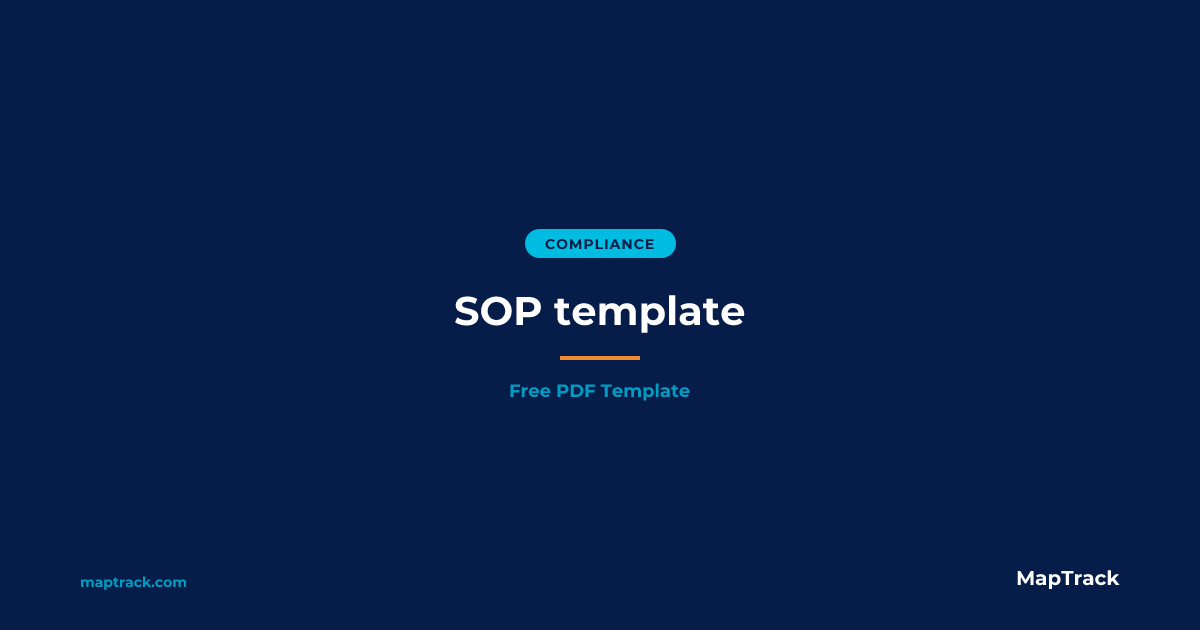 COMPLIANCE

SOP template

Free PDF Template

maptrack.com

MapTrack